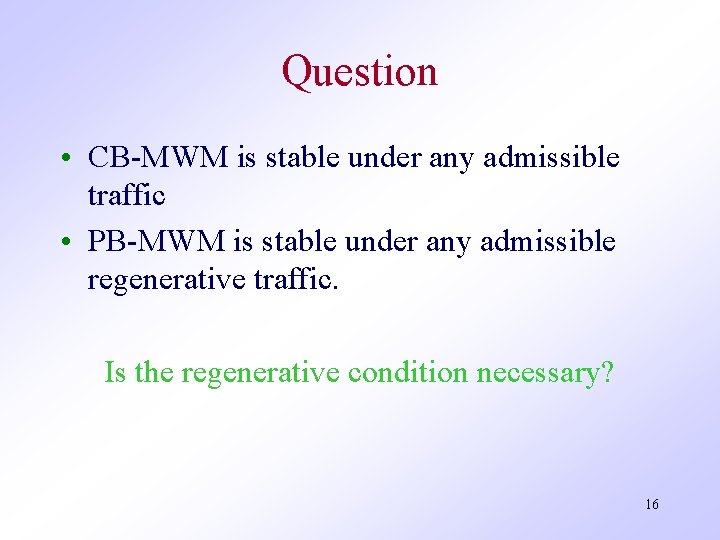 Question

• CB-MWM is stable under any admissible traffic
• PB-MWM is stable under any admissible regenerative traffic.

Is the regenerative condition necessary?

16